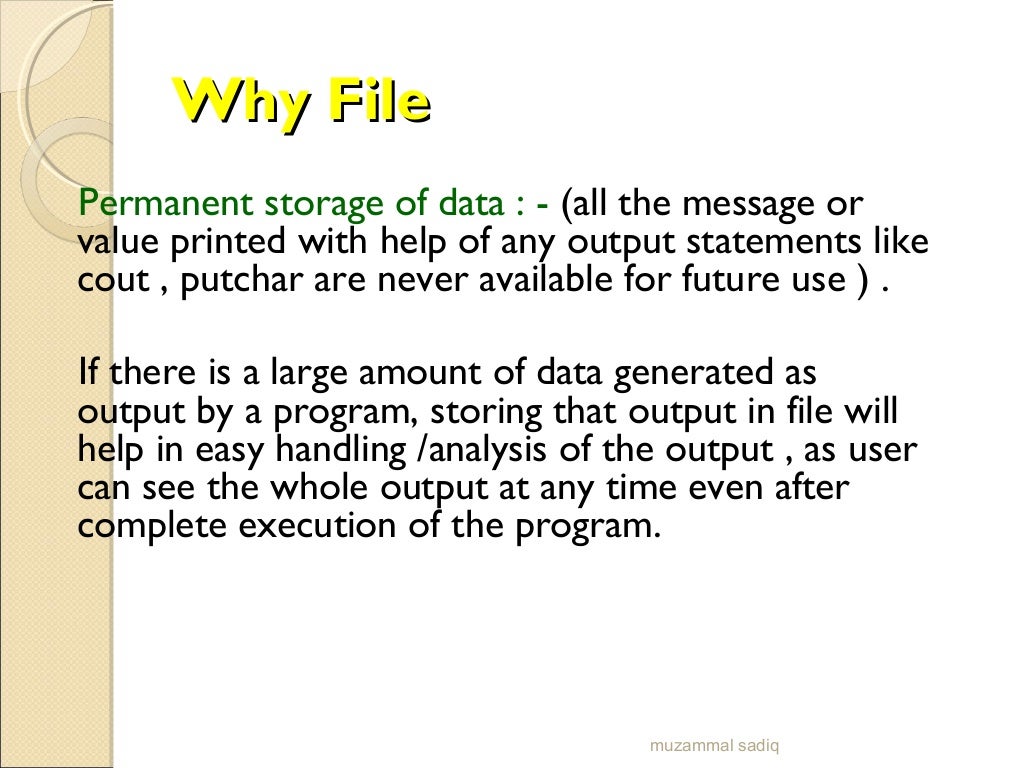 Why File

Permanent storage of data : - (all the message or value printed with help of any output statements like cout , putchar are never available for future use ) .

If there is a large amount of data generated as output by a program, storing that output in file will help in easy handling /analysis of the output , as user can see the whole output at any time even after complete execution of the program.

muzammal sadiq